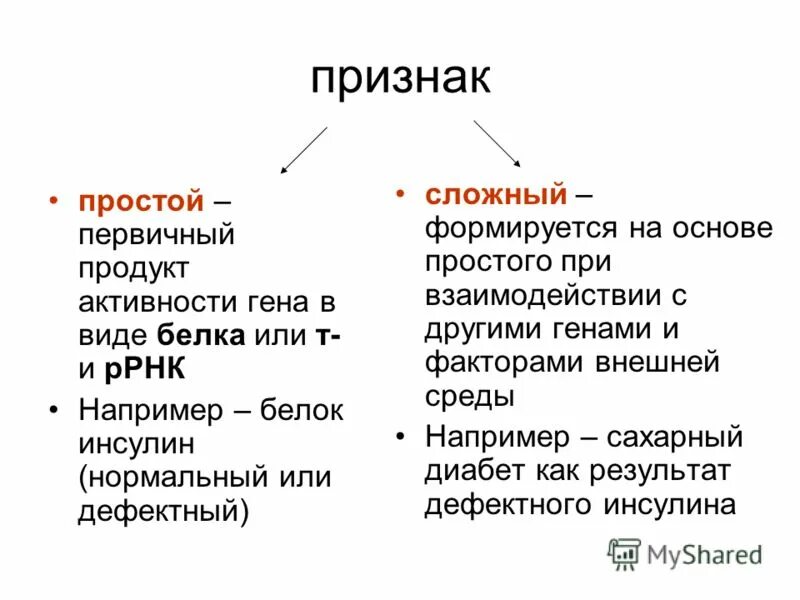 признак

• простой – первичный продукт активности гена в виде белка или т- и рРНК
• Например – белок инсулин (нормальный или дефектный)

• сложный – формируется на основе простого при взаимодействии с другими генами и факторами внешней среды
• Например – сахарный диабет как результат дефектного инсулина

MyShared